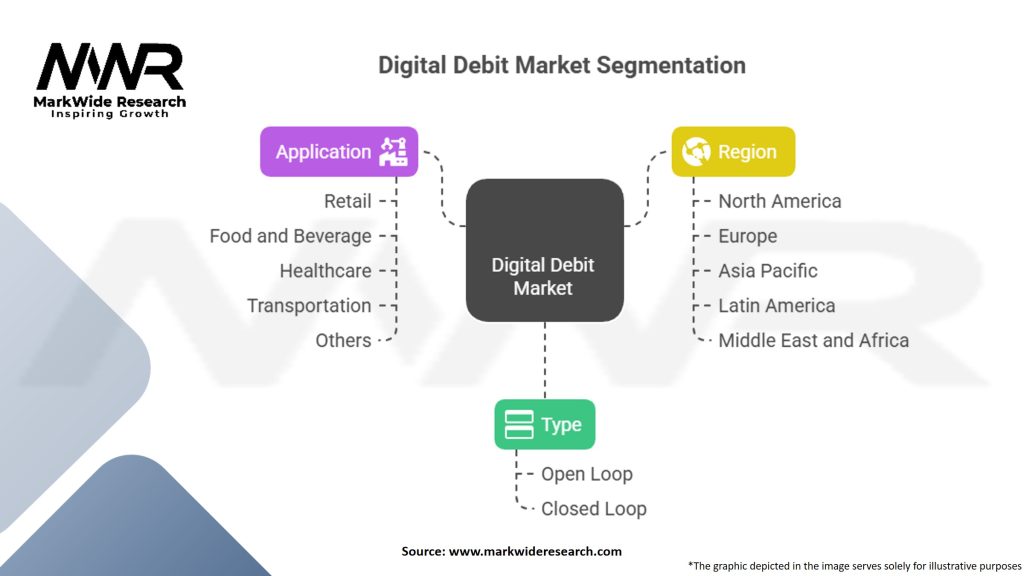 MWR
MarkWide Research
Inspiring Growth

Digital Debit Market Segmentation

Application
Retail
Food and Beverage
Healthcare
Transportation
Others

Digital Debit Market

Region
North America
Europe
Asia Pacific
Latin America
Middle East and Africa

Type
Open Loop
Closed Loop

Source: www.markwideresearch.com

*The graphic depicted in the image serves solely for illustrative purposes